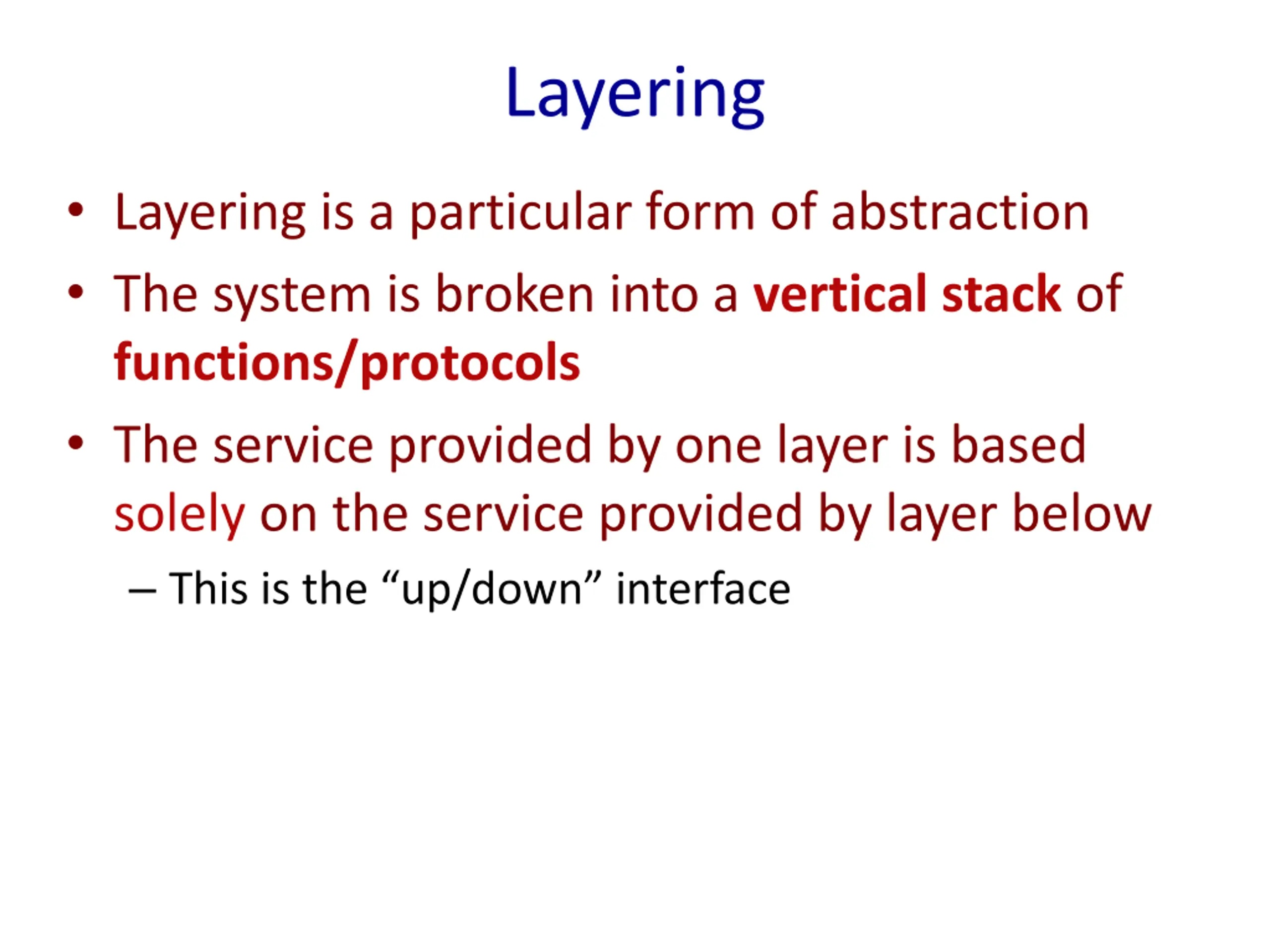 Layering

• Layering is a particular form of abstraction
• The system is broken into a vertical stack of functions/protocols
• The service provided by one layer is based solely on the service provided by layer below
– This is the “up/down” interface